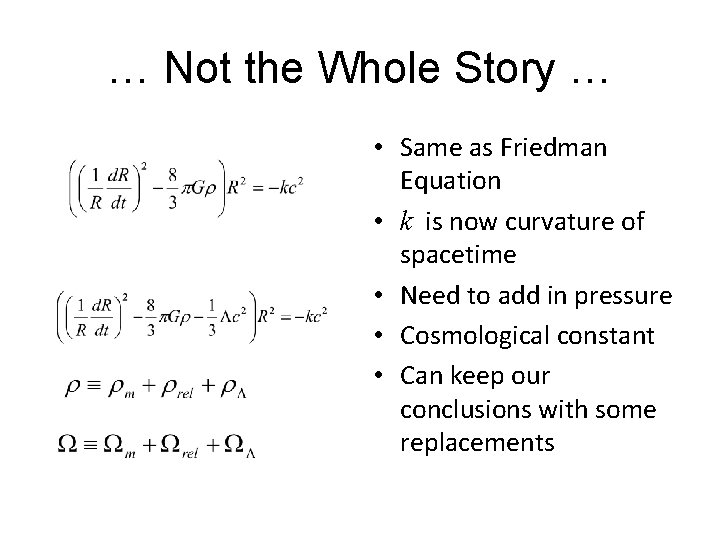 … Not the Whole Story …

$\left(\left(\frac{1}{R}\frac{dR}{dt}\right)^2 - \frac{8}{3}\pi G\rho\right)R^2 = -kc^2$

$\left(\left(\frac{1}{R}\frac{dR}{dt}\right)^2 - \frac{8}{3}\pi G\rho - \frac{1}{3}\Lambda c^2\right)R^2 = -kc^2$

$\rho \equiv \rho_m + \rho_{rel} + \rho_\Lambda$

$\Omega \equiv \Omega_m + \Omega_{rel} + \Omega_\Lambda$

• Same as Friedman Equation
• $k$ is now curvature of spacetime
• Need to add in pressure
• Cosmological constant
• Can keep our conclusions with some replacements